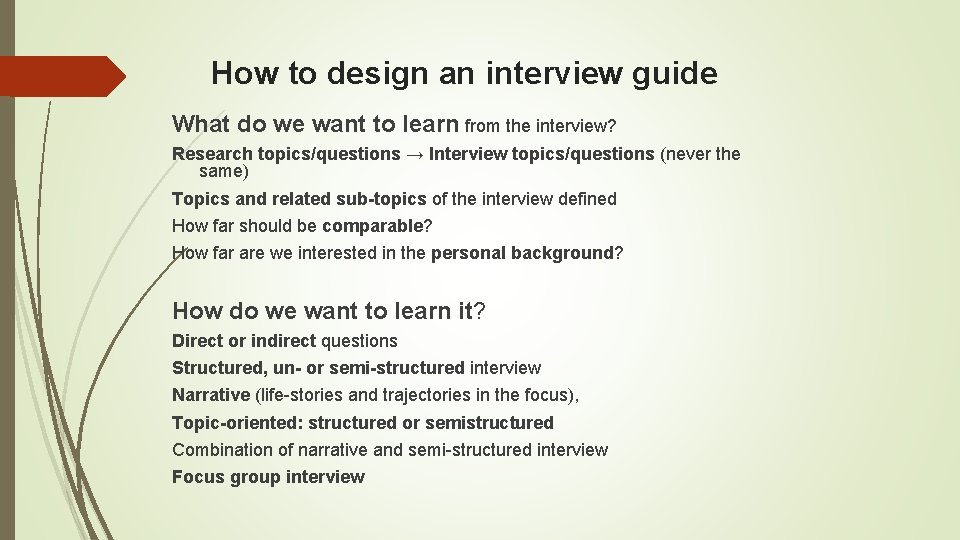 How to design an interview guide

What do we want to learn from the interview?

Research topics/questions → Interview topics/questions (never the same)

Topics and related sub-topics of the interview defined

How far should be comparable?

How far are we interested in the personal background?

How do we want to learn it?

Direct or indirect questions

Structured, un- or semi-structured interview

Narrative (life-stories and trajectories in the focus),

Topic-oriented: structured or semistructured

Combination of narrative and semi-structured interview

Focus group interview